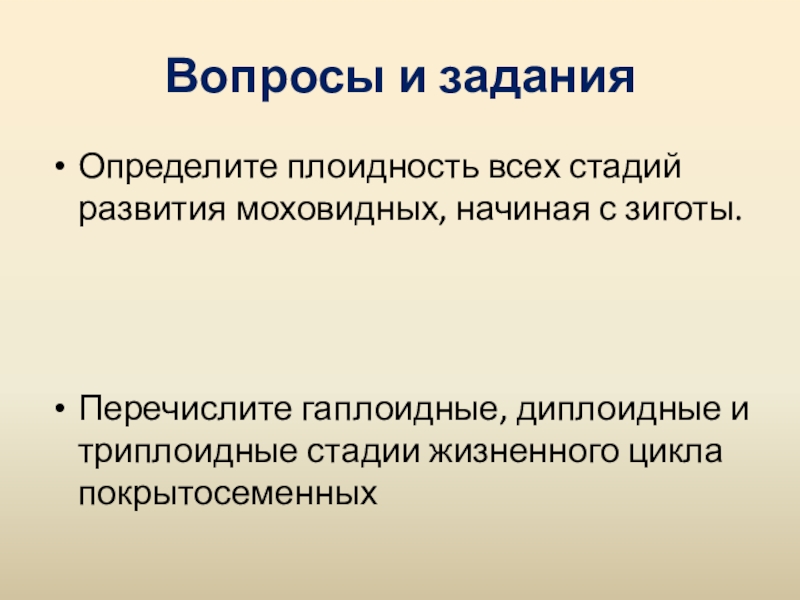 Вопросы и задания

• Определите плоидность всех стадий развития моховидных, начиная с зиготы.

• Перечислите гаплоидные, диплоидные и триплоидные стадии жизненного цикла покрытосеменных